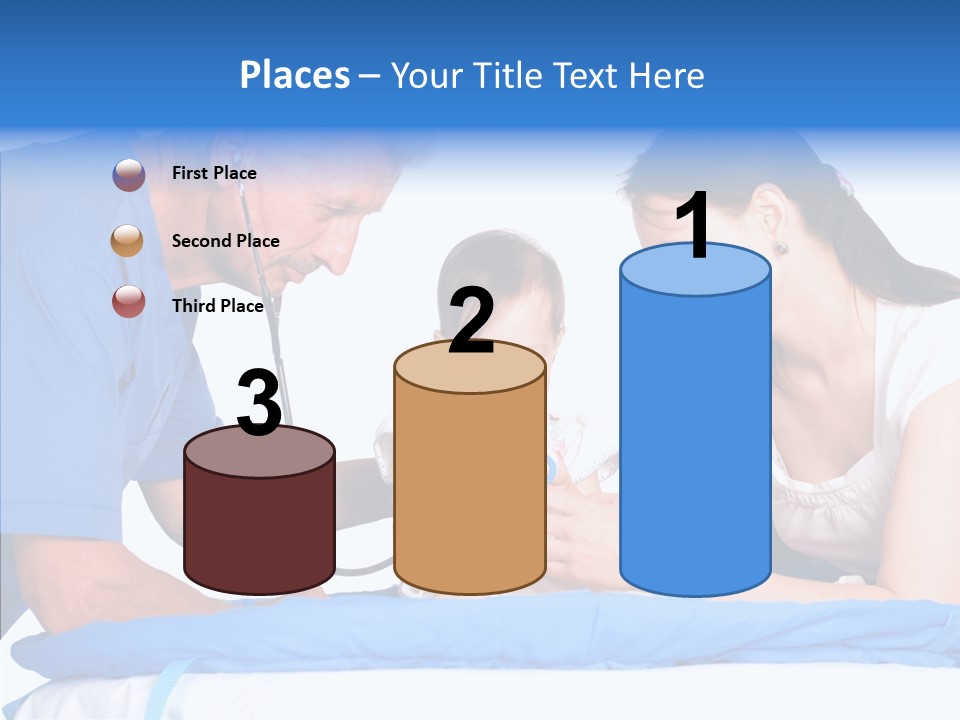 Places – Your Title Text Here

First Place

Second Place

Third Place

3

2

1